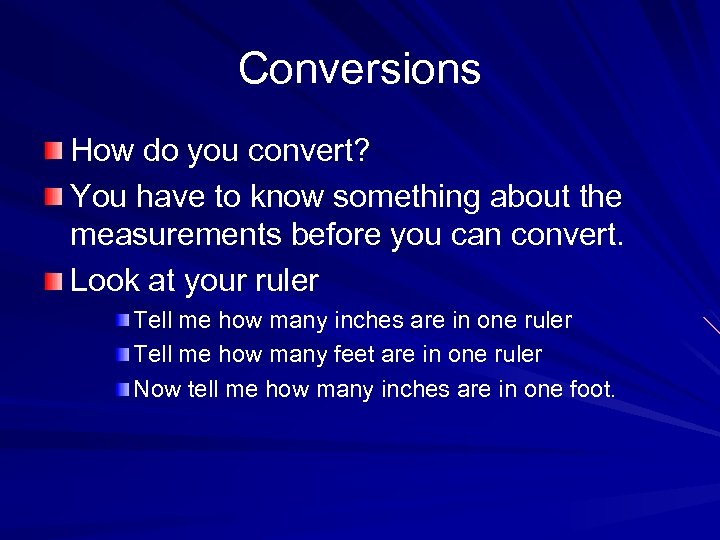 Conversions

How do you convert?

You have to know something about the measurements before you can convert.

Look at your ruler

Tell me how many inches are in one ruler

Tell me how many feet are in one ruler

Now tell me how many inches are in one foot.